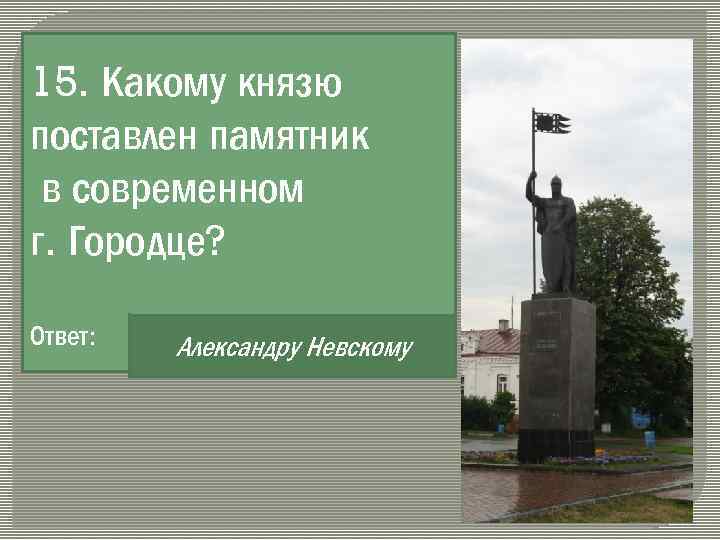 15. Какому князю поставлен памятник в современном г. Городце?

Ответ:

Александру Невскому